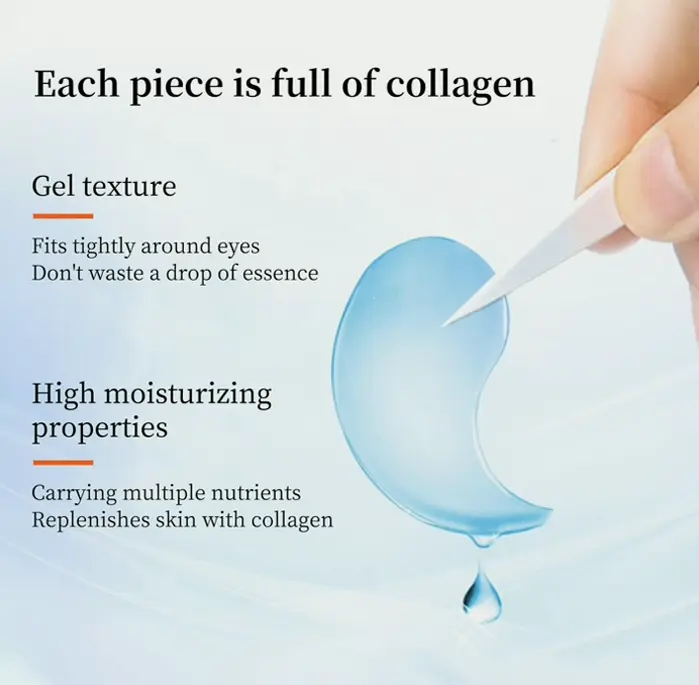 Each piece is full of collagen

Gel texture

Fits tightly around eyes
Don't waste a drop of essence

High moisturizing properties

Carrying multiple nutrients
Replenishes skin with collagen